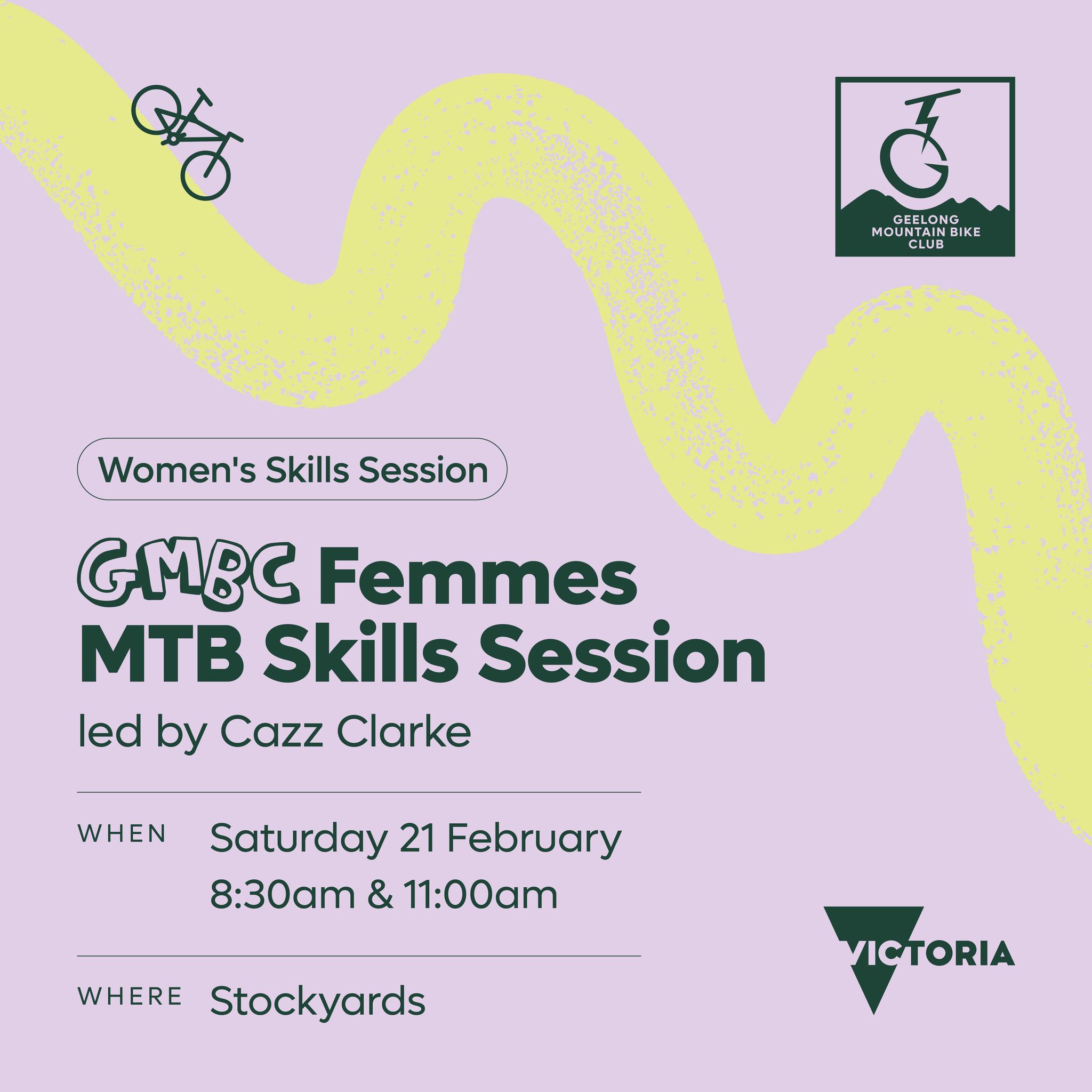 GEELONG MOUNTAIN BIKE CLUB

Women's Skills Session

GMBC Femmes MTB Skills Session

led by Cazz Clarke

WHEN Saturday 21 February
8:30am & 11:00am

WHERE Stockyards

VICTORIA